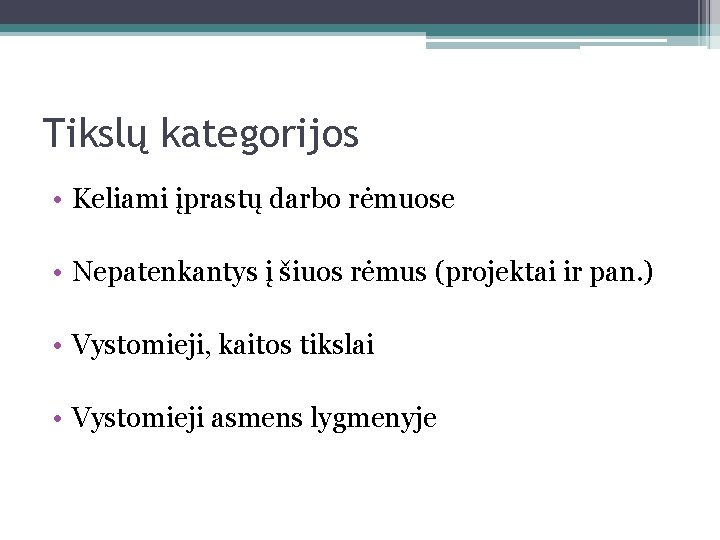 Tikslų kategorijos

• Keliami įprastų darbo rėmuose

• Nepatenkantys į šiuos rėmus (projektai ir pan.)

• Vystomieji, kaitos tikslai

• Vystomieji asmens lygmenyje